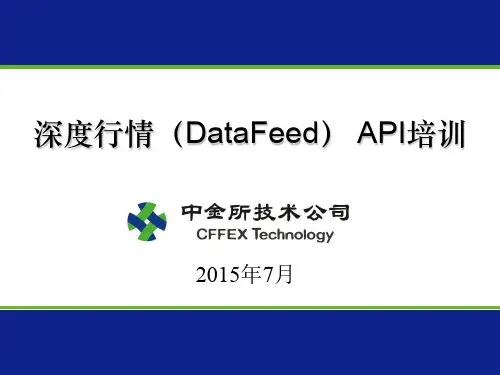 深度行情（DataFeed） API培训

中金所技术公司
CFFEX Technology

2015年7月